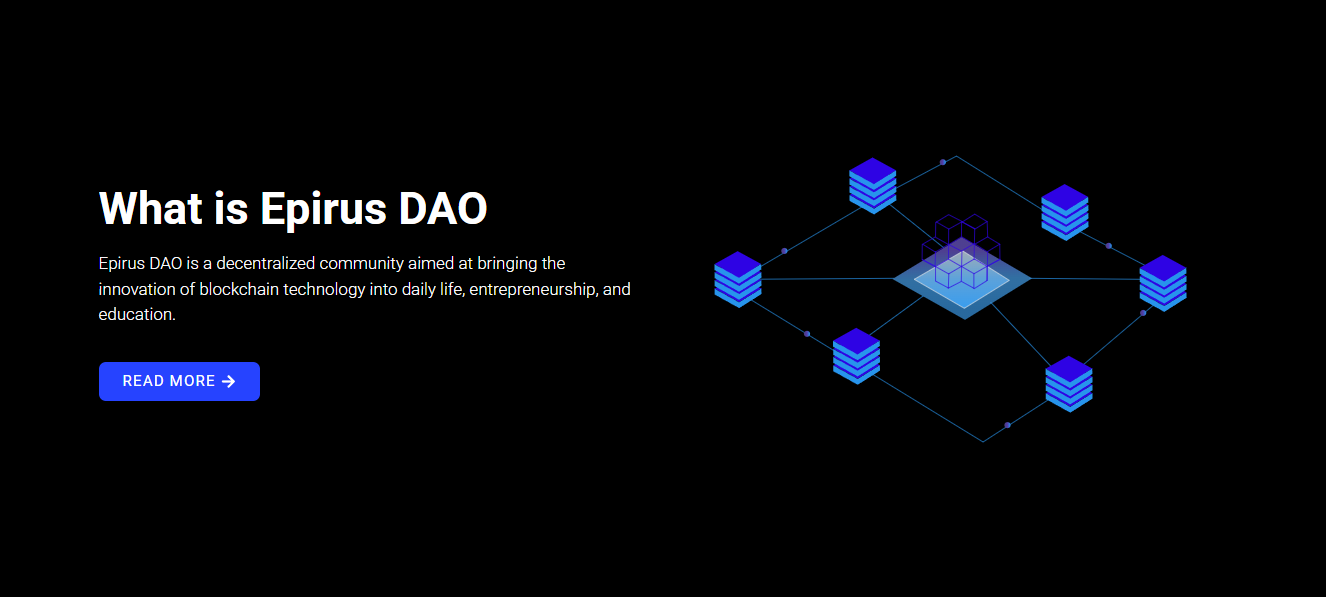 What is Epirus DAO

Epirus DAO is a decentralized community aimed at bringing the innovation of blockchain technology into daily life, entrepreneurship, and education.

READ MORE →